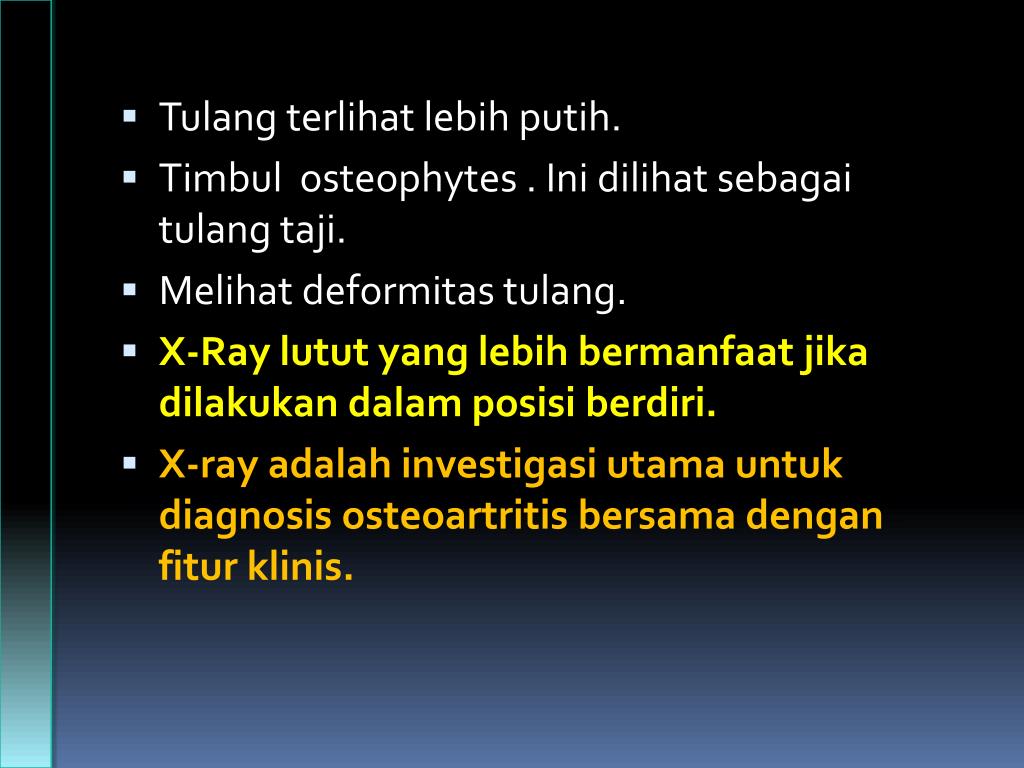 ▪ Tulang terlihat lebih putih.
▪ Timbul osteophytes . Ini dilihat sebagai tulang taji.
▪ Melihat deformitas tulang.
▪ X-Ray lutut yang lebih bermanfaat jika dilakukan dalam posisi berdiri.
▪ X-ray adalah investigasi utama untuk diagnosis osteoartritis bersama dengan fitur klinis.